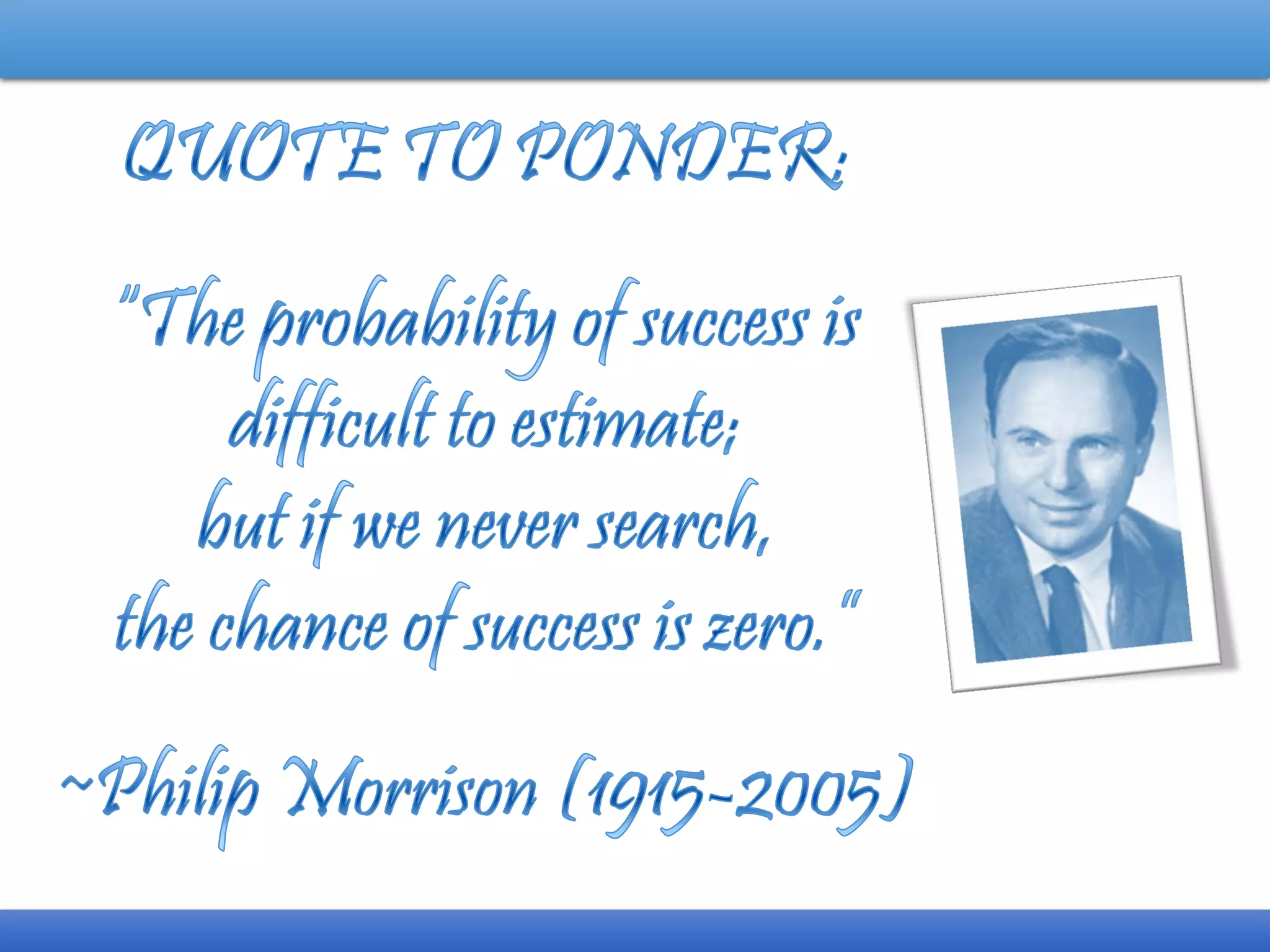 QUOTE TO PONDER:

"The probability of success is difficult to estimate; but if we never search, the chance of success is zero."

~Philip Morrison (1915-2005)